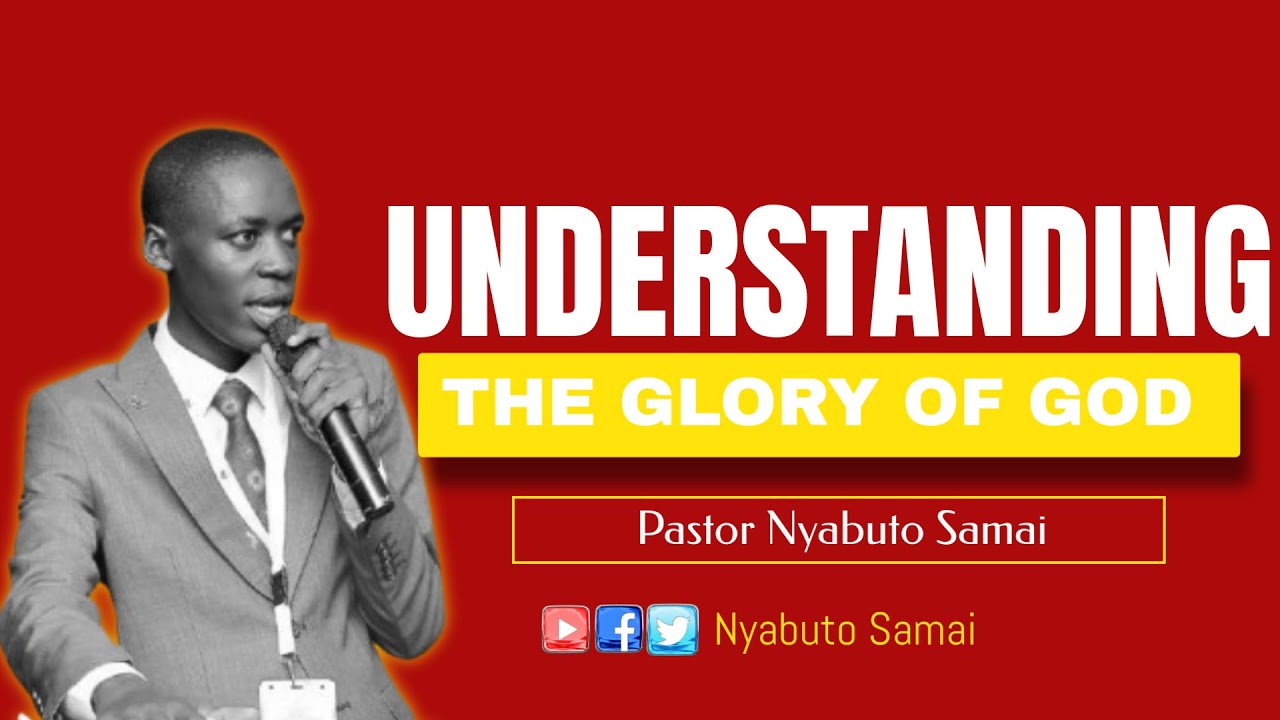 UNDERSTANDING

THE GLORY OF GOD

Pastor Nyabuto Samai

Nyabuto Samai